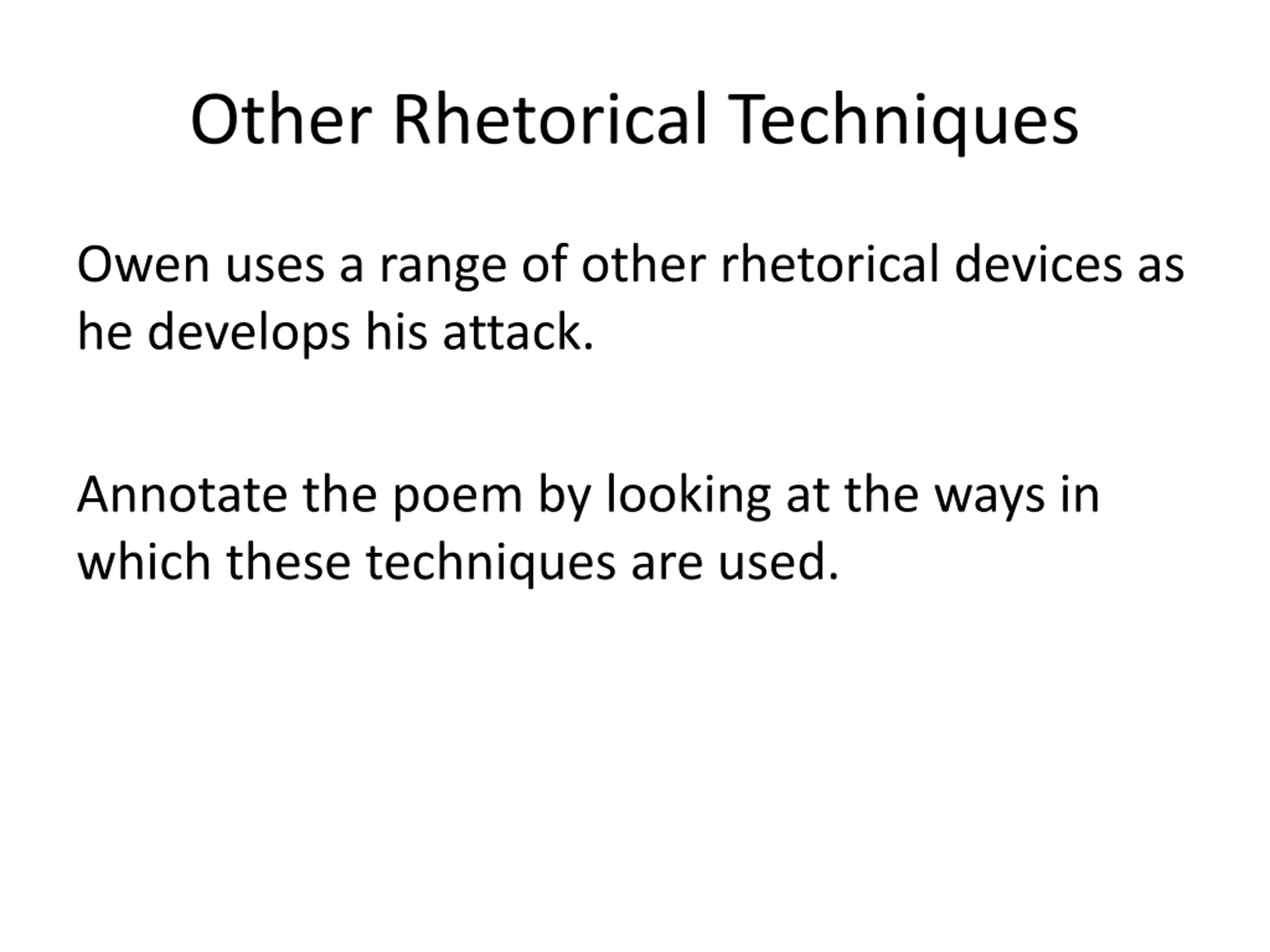 Other Rhetorical Techniques

Owen uses a range of other rhetorical devices as he develops his attack.

Annotate the poem by looking at the ways in which these techniques are used.